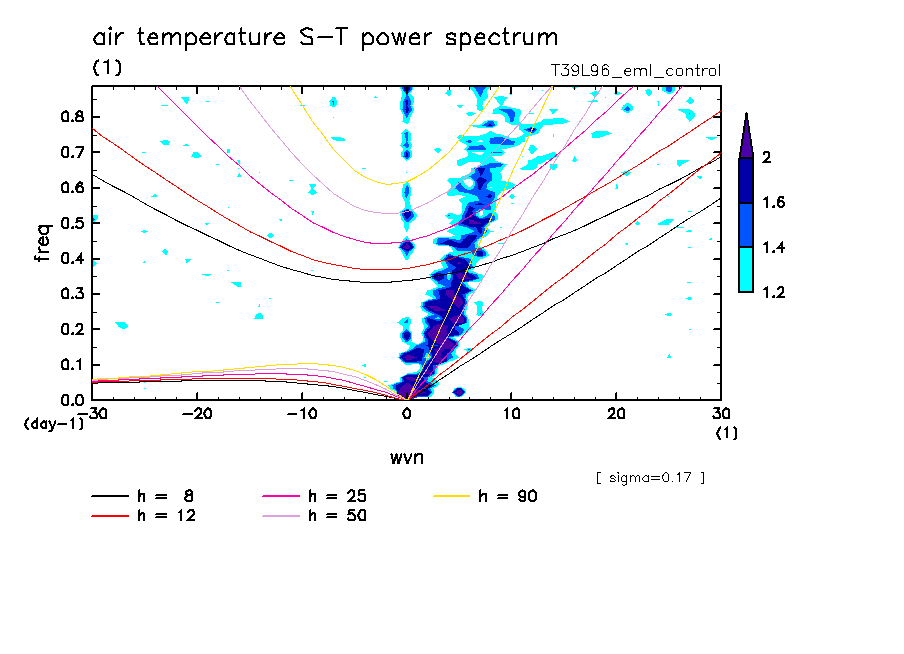 air temperature S-T power spectrum
(1)
T39L96_eml_control

freq
0.8
0.7
0.6
0.5
0.4
0.3
0.2
0.1
0.0
(day-1)
-30
-20
-10
0
10
20
30
(1)
wvn

2
1.6
1.4
1.2

[ sigma=0.17 ]

h = 8
h = 12
h = 25
h = 50
h = 90